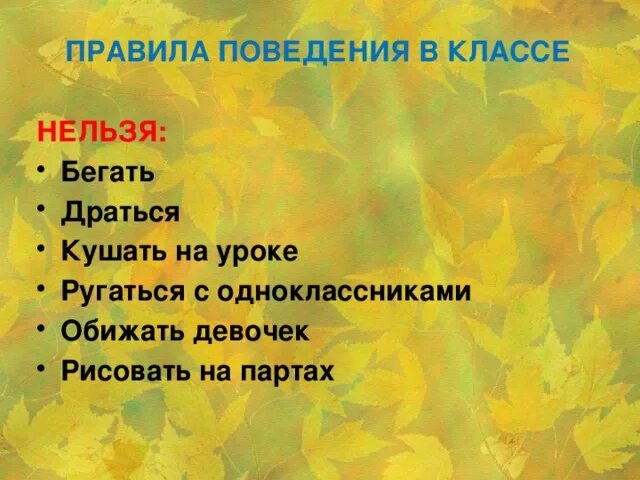 ПРАВИЛА ПОВЕДЕНИЯ В КЛАССЕ

НЕЛЬЗЯ:
• Бегать
• Драться
• Кушать на уроке
• Ругаться с одноклассниками
• Обижать девочек
• Рисовать на партах